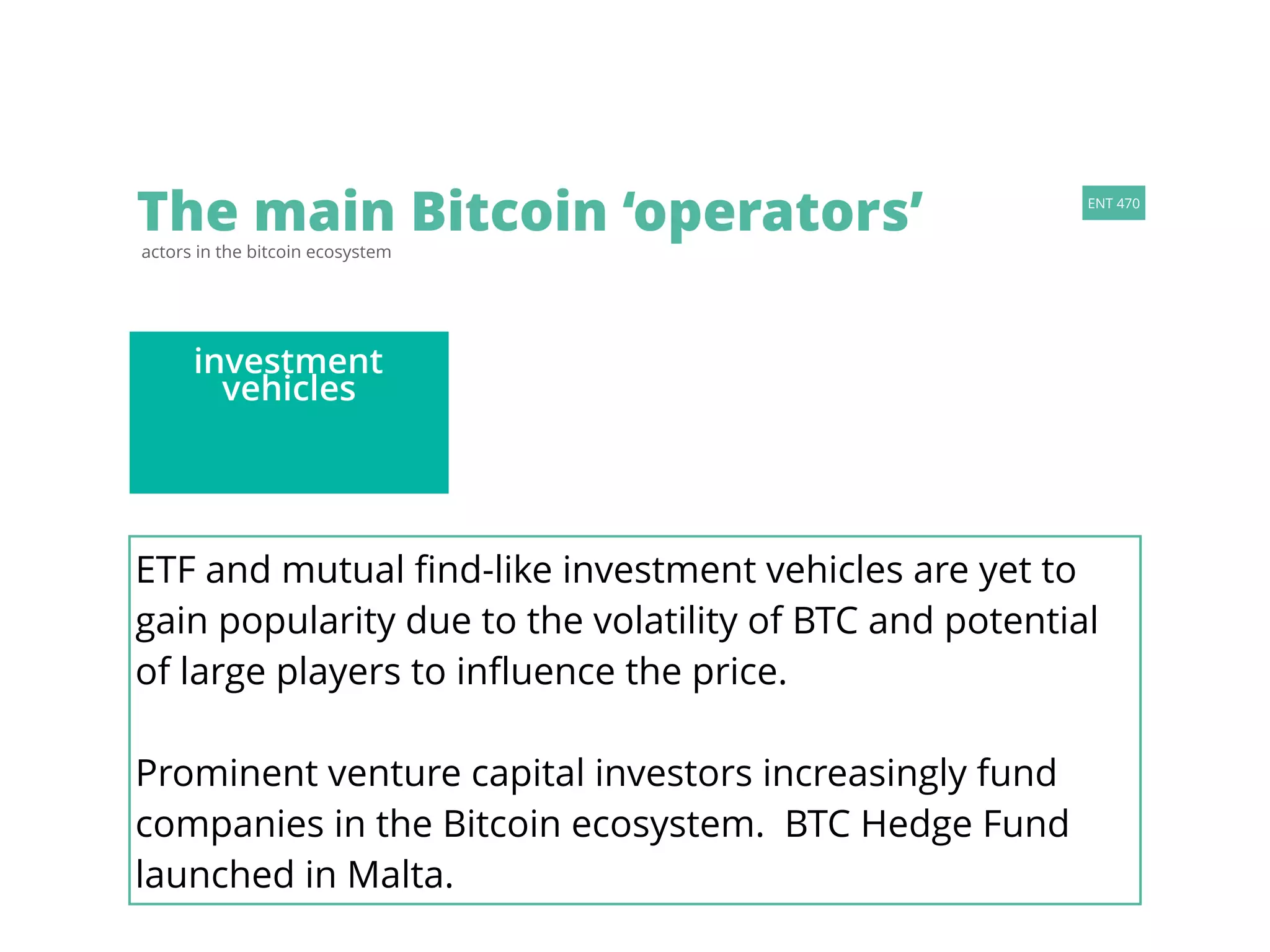 The main Bitcoin ‘operators’

ENT 470

actors in the bitcoin ecosystem

investment vehicles

ETF and mutual find-like investment vehicles are yet to gain popularity due to the volatility of BTC and potential of large players to influence the price.

Prominent venture capital investors increasingly fund companies in the Bitcoin ecosystem. BTC Hedge Fund launched in Malta.